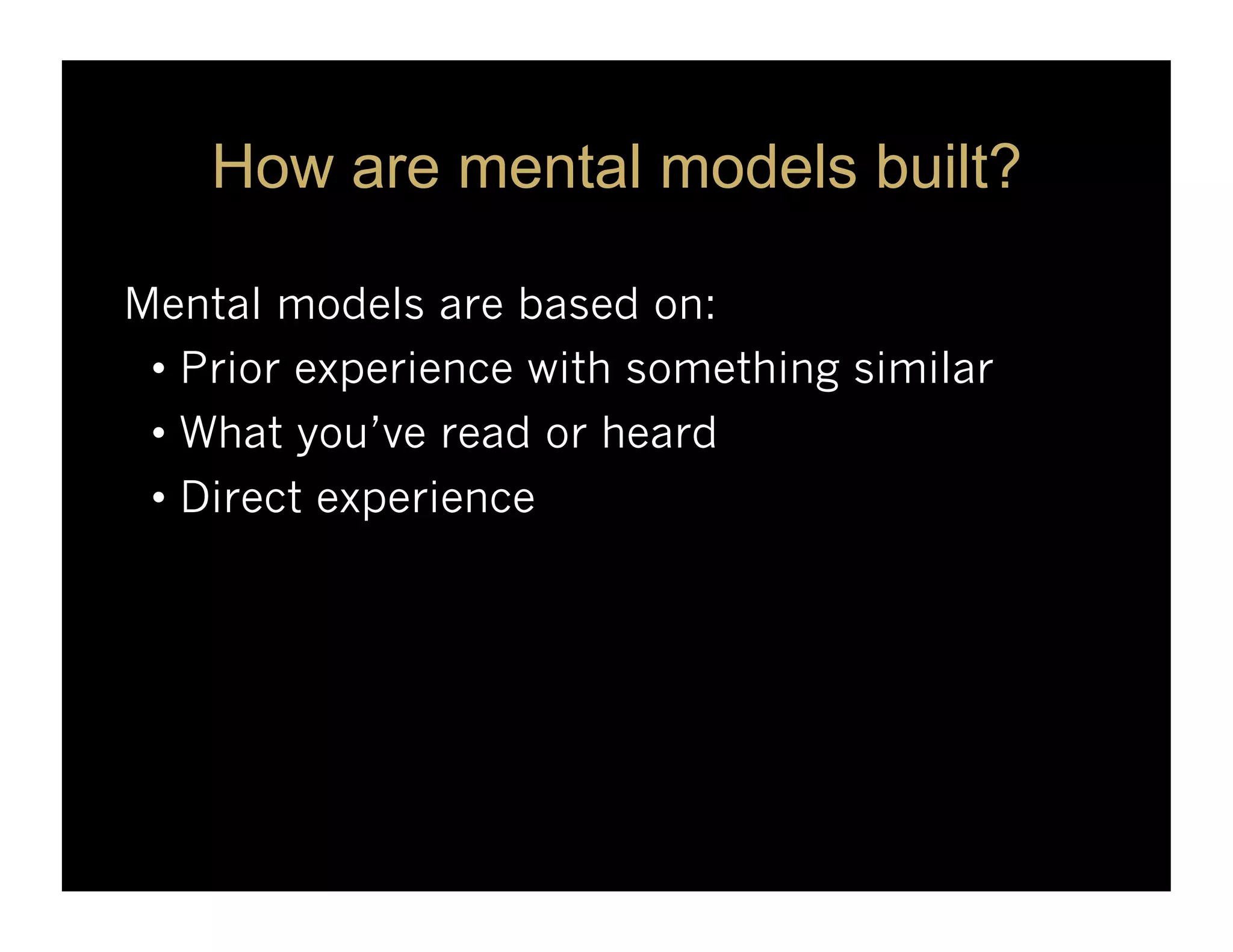 How are mental models built?

Mental models are based on:
• Prior experience with something similar
• What you’ve read or heard
• Direct experience